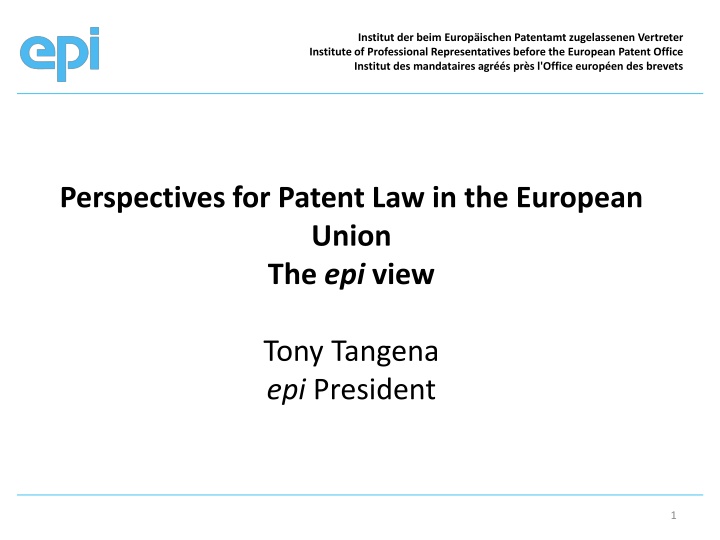 epi

Institut der beim Europäischen Patentamt zugelassenen Vertreter
Institute of Professional Representatives before the European Patent Office
Institut des mandataires agréés près l'Office européen des brevets

Perspectives for Patent Law in the European Union
The epi view

Tony Tangena
epi President

1